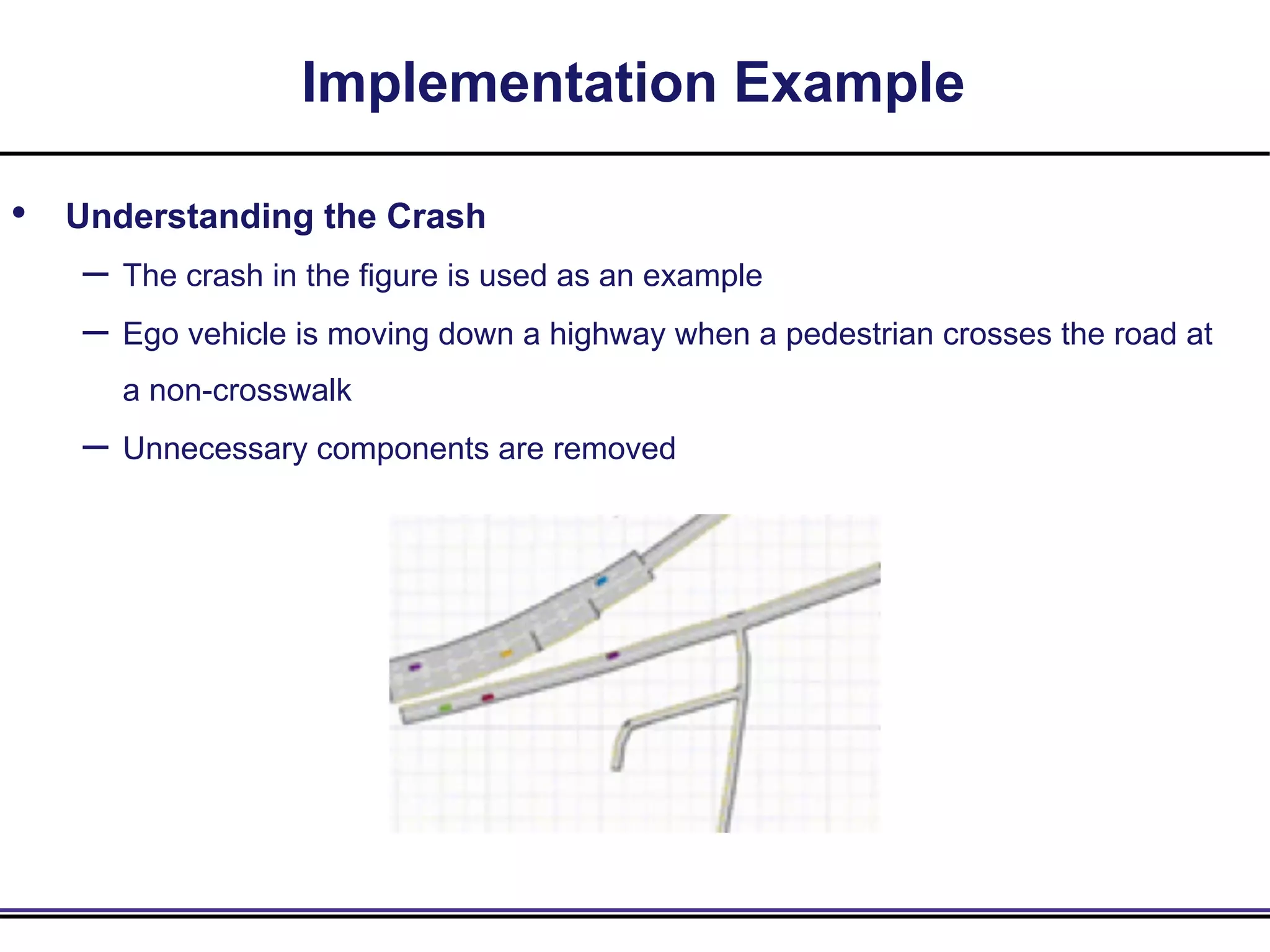 Implementation Example

• Understanding the Crash

– The crash in the figure is used as an example

– Ego vehicle is moving down a highway when a pedestrian crosses the road at a non-crosswalk

– Unnecessary components are removed